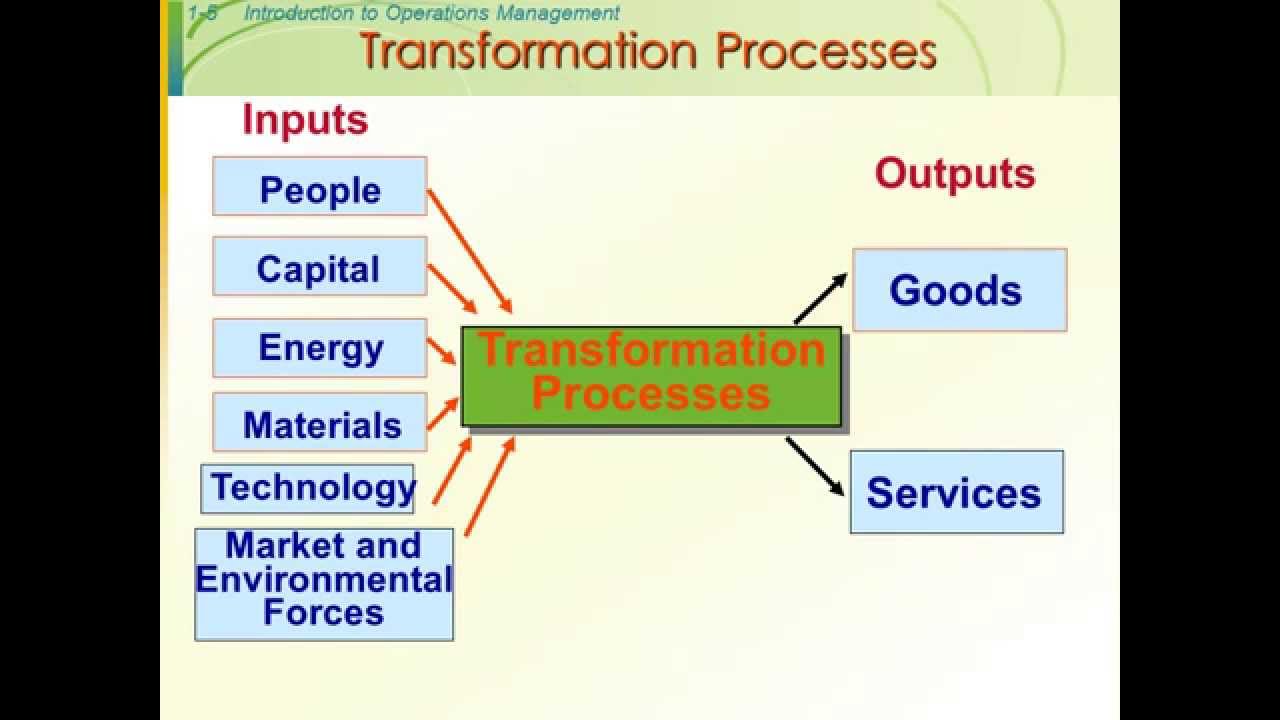 1-5 Introduction to Operations Management

Transformation Processes

Inputs

People

Capital

Energy

Materials

Technology

Market and Environmental Forces

Transformation Processes

Outputs

Goods

Services